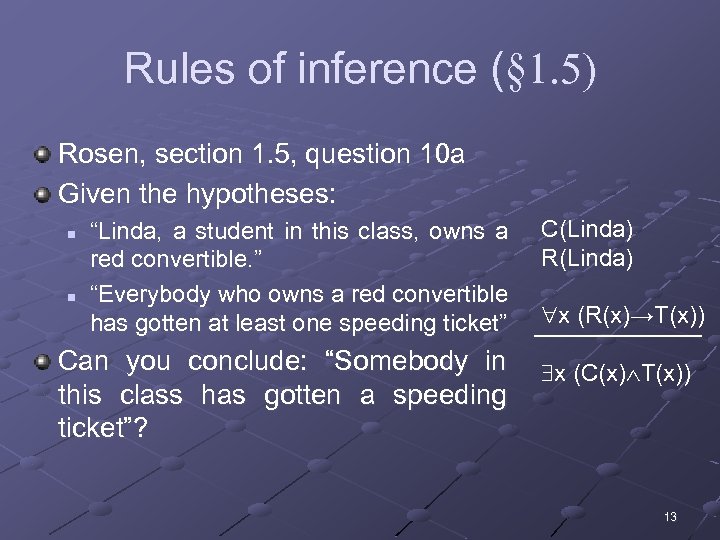 Rules of inference (§1.5)

Rosen, section 1.5, question 10a

Given the hypotheses:

“Linda, a student in this class, owns a red convertible.”

“Everybody who owns a red convertible has gotten at least one speeding ticket”

Can you conclude: “Somebody in this class has gotten a speeding ticket”?

C(Linda)
R(Linda)

$\forall x\ (R(x) \rightarrow T(x))$

$\exists x\ (C(x) \wedge T(x))$

13